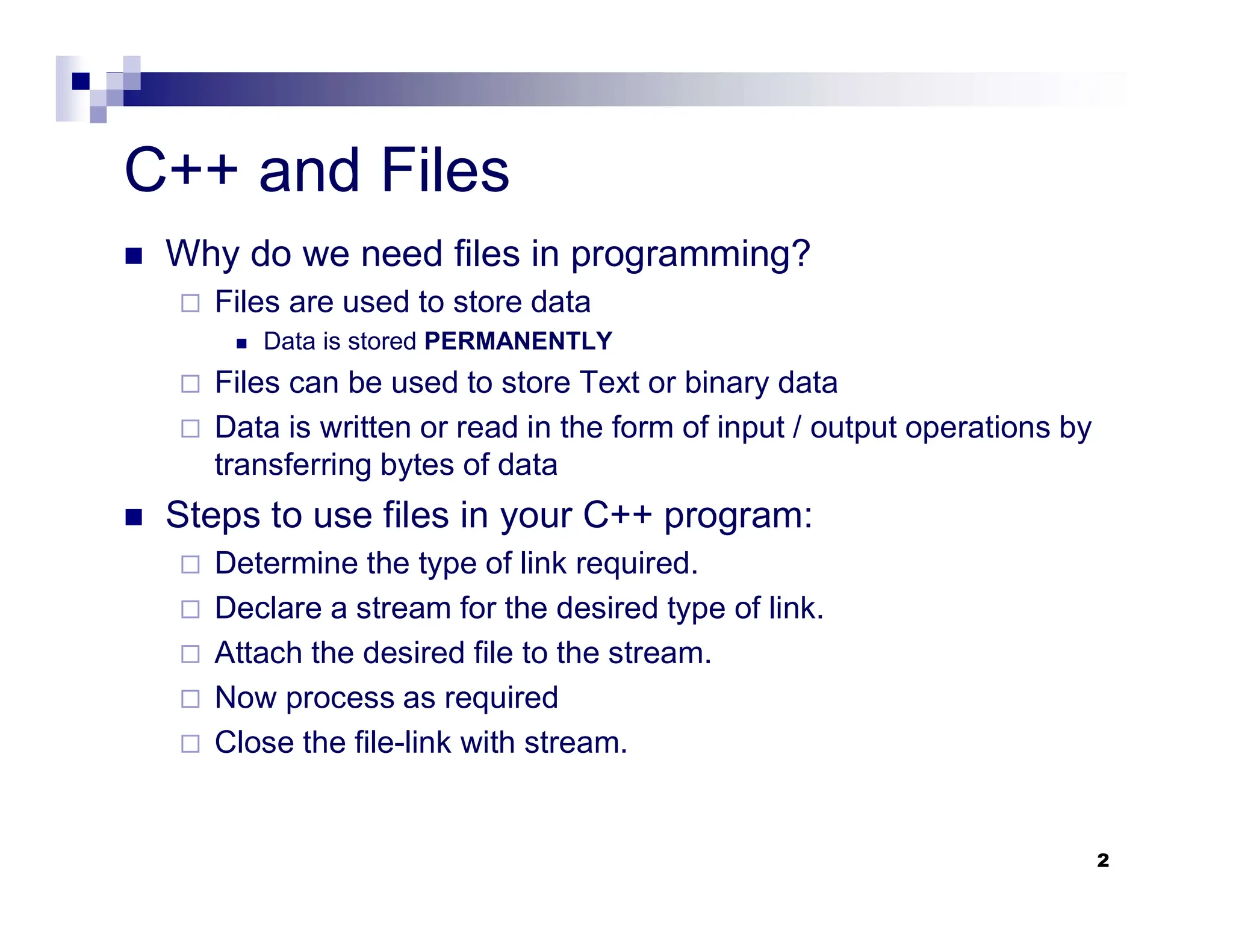 C++ and Files

Why do we need files in programming?

Files are used to store data

Data is stored PERMANENTLY

Files can be used to store Text or binary data

Data is written or read in the form of input / output operations by transferring bytes of data

Steps to use files in your C++ program:

Determine the type of link required.

Declare a stream for the desired type of link.

Attach the desired file to the stream.

Now process as required

Close the file-link with stream.

2